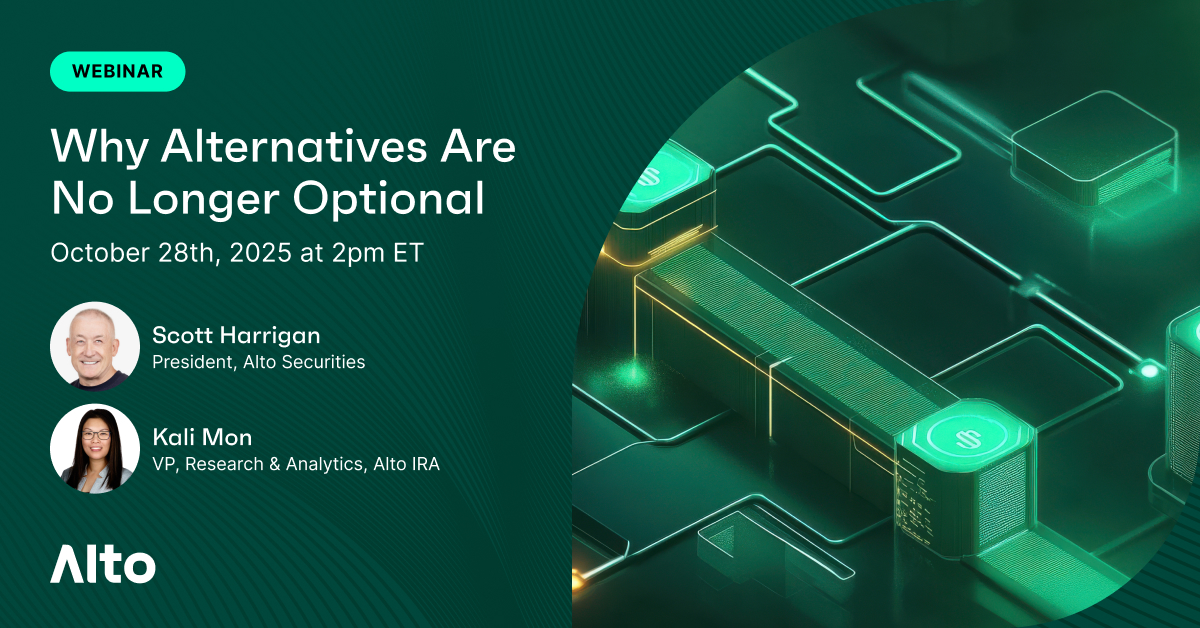 WEBINAR

Why Alternatives Are No Longer Optional

October 28th, 2025 at 2pm ET

Scott Harrigan
President, Alto Securities

Kali Mon
VP, Research & Analytics, Alto IRA

Alto